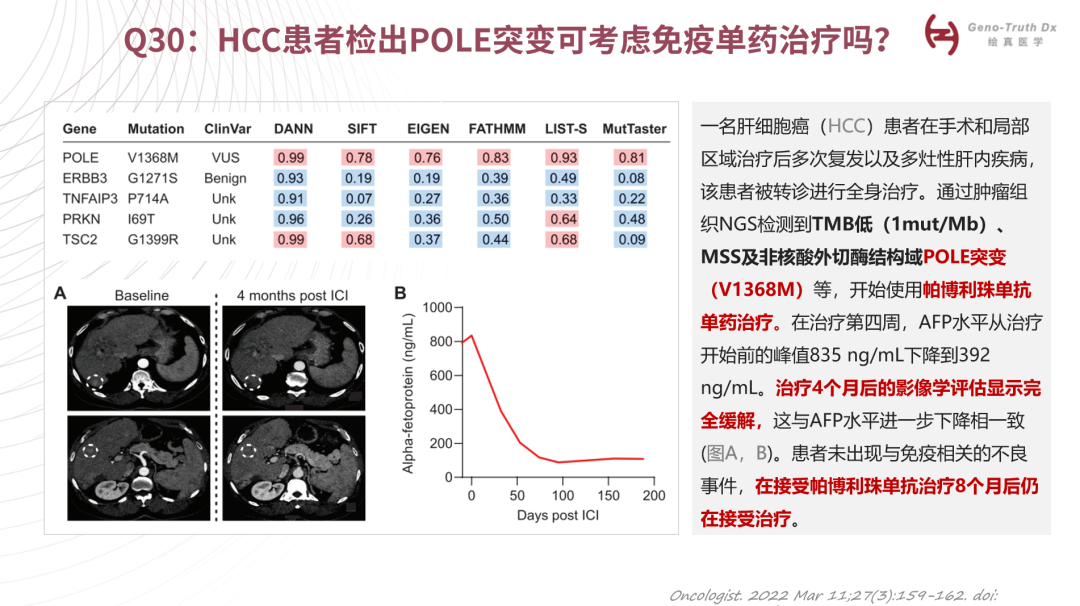 Q30：HCC患者检出POLE突变可考虑免疫单药治疗吗？

Geno-Truth Dx
绘真医学

| Gene | Mutation | ClinVar | DANN | SIFT | EIGEN | FATHMM | LIST-S | MutTaster |
|---|---|---|---|---|---|---|---|---|
| POLE | V1368M | VUS | 0.99 | 0.78 | 0.76 | 0.83 | 0.93 | 0.81 |
| ERBB3 | G1271S | Benign | 0.93 | 0.19 | 0.19 | 0.39 | 0.49 | 0.08 |
| TNFAIP3 | P714A | Unk | 0.91 | 0.07 | 0.27 | 0.36 | 0.33 | 0.22 |
| PRKN | I69T | Unk | 0.96 | 0.26 | 0.36 | 0.50 | 0.64 | 0.48 |
| TSC2 | G1399R | Unk | 0.99 | 0.68 | 0.37 | 0.44 | 0.68 | 0.09 |

A Baseline 4 months post ICI

B
Alpha-fetoprotein (ng/mL)
1000
800
600
400
200
0
0 50 100 150 200
Days post ICI

一名肝细胞癌（HCC）患者在手术和局部区域治疗后多次复发以及多灶性肝内疾病，该患者被转诊进行全身治疗。通过肿瘤组织NGS检测到TMB低（1mut/Mb）、MSS及非核酸外切酶结构域POLE突变（V1368M）等，开始使用帕博利珠单抗单药治疗。在治疗第四周，AFP水平从治疗开始前的峰值835 ng/mL下降到392 ng/mL。治疗4个月后的影像学评估显示完全缓解，这与AFP水平进一步下降相一致(图A，B)。患者未出现与免疫相关的不良事件，在接受帕博利珠单抗治疗8个月后仍在接受治疗。

Oncologist. 2022 Mar 11;27(3):159-162. doi: